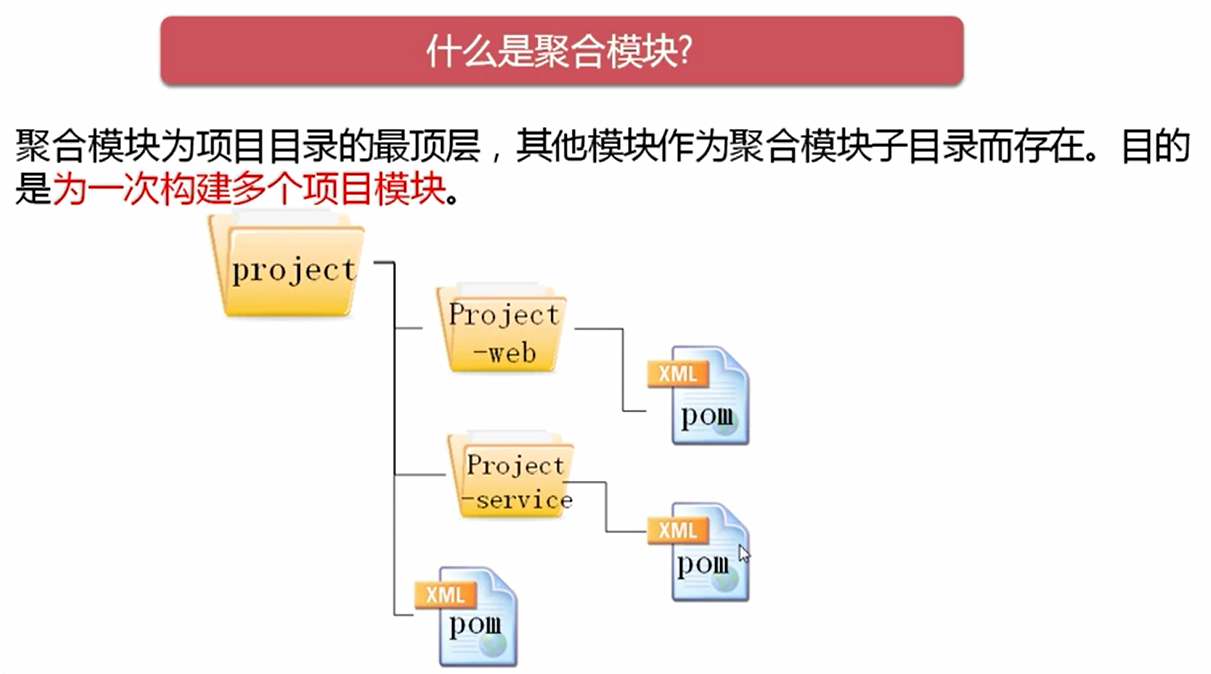 什么是聚合模块?

聚合模块为项目目录的最顶层，其他模块作为聚合模块子目录而存在。目的是为一次构建多个项目模块。

project

Project -web

XML
pom

Project -service

XML
pom

XML
pom